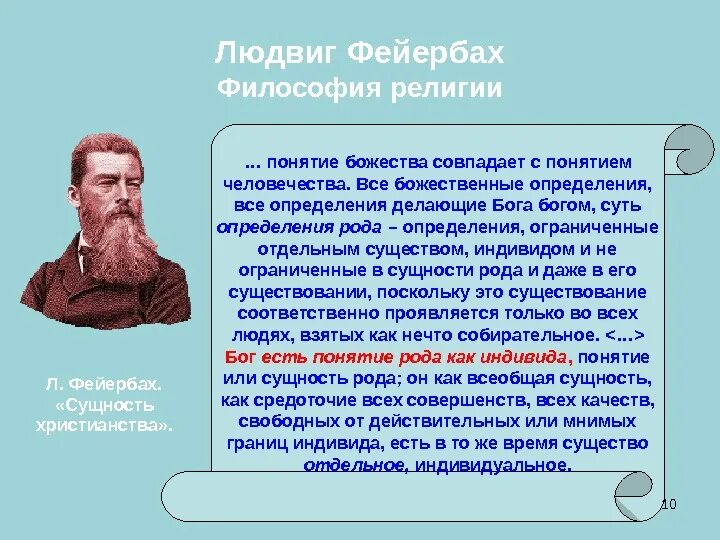 Людвиг Фейербах
Философия религии

... понятие божества совпадает с понятием человечества. Все божественные определения, все определения делающие Бога богом, суть определения рода – определения, ограниченные отдельным существом, индивидом и не ограниченные в сущности рода и даже в его существовании, поскольку это существование соответственно проявляется только во всех людях, взятых как нечто собирательное. <...> Бог есть понятие рода как индивида, понятие или сущность рода; он как всеобщая сущность, как средоточие всех совершенств, всех качеств, свободных от действительных или мнимых границ индивида, есть в то же время существо отдельное, индивидуальное.

Л. Фейербах. «Сущность христианства».

10